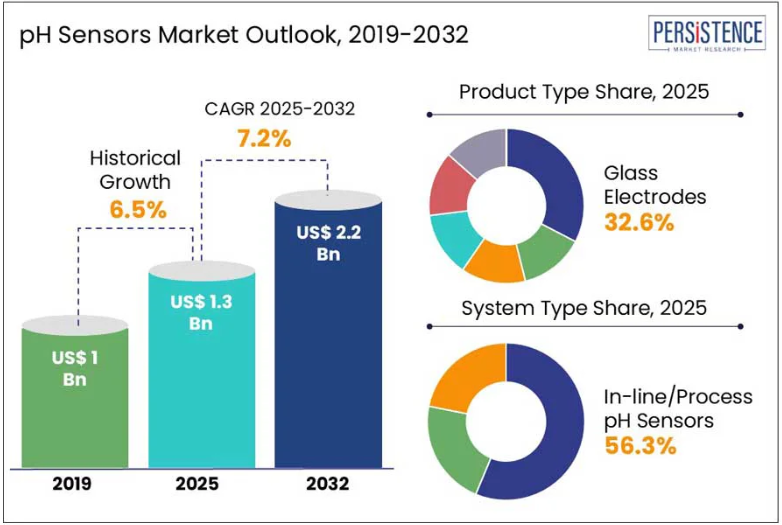 pH Sensors Market Outlook, 2019-2032

PERSISTENCE
MARKET RESEARCH

CAGR 2025-2032
7.2%

Historical Growth
6.5%

US$ 1 Bn

US$ 1.3 Bn

US$ 2.2 Bn

2019

2025

2032

Product Type Share, 2025

Glass Electrodes
32.6%

System Type Share, 2025

In-line/Process pH Sensors
56.3%